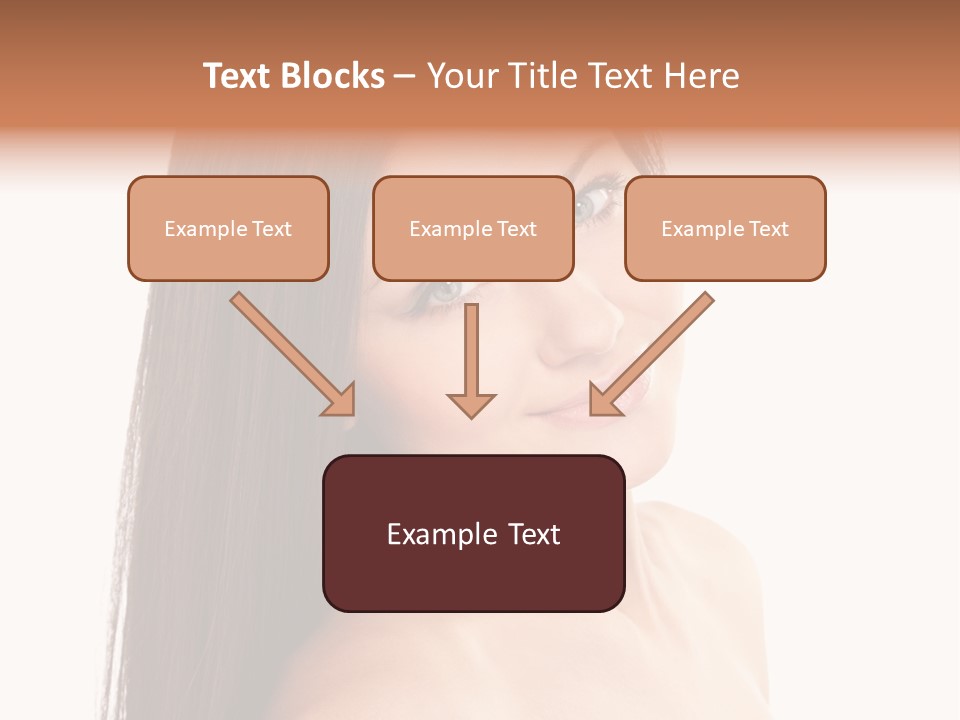 Text Blocks – Your Title Text Here

Example Text

Example Text

Example Text

Example Text